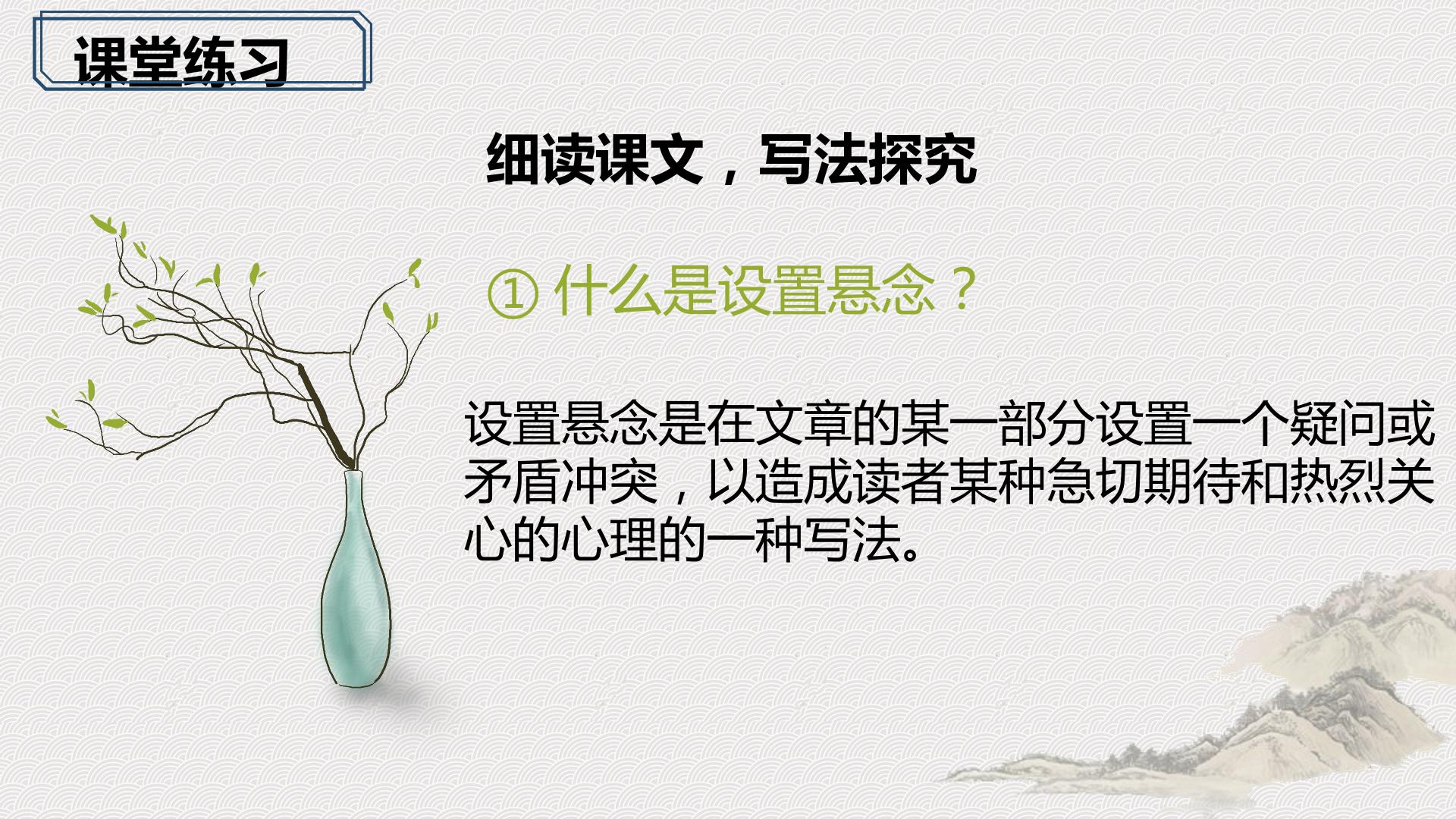 课堂练习

细读课文，写法探究

①什么是设置悬念？

设置悬念是在文章的某一部分设置一个疑问或矛盾冲突，以造成读者某种急切期待和热烈关心的心理的一种写法。